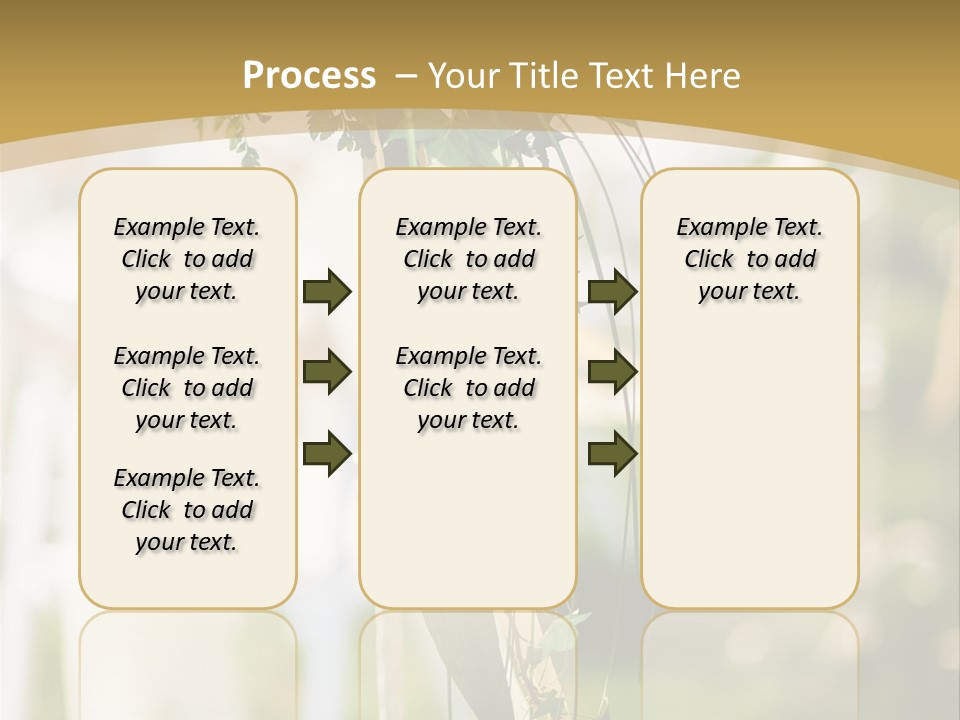 Process – Your Title Text Here

Example Text. Click to add your text.

Example Text. Click to add your text.

Example Text. Click to add your text.

Example Text. Click to add your text.

Example Text. Click to add your text.

Example Text. Click to add your text.